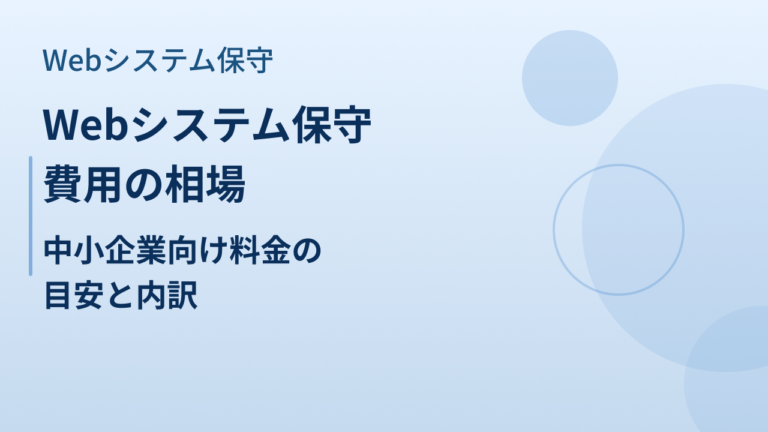 Webシステム保守

Webシステム保守
費用の相場

中小企業向け料金の
目安と内訳